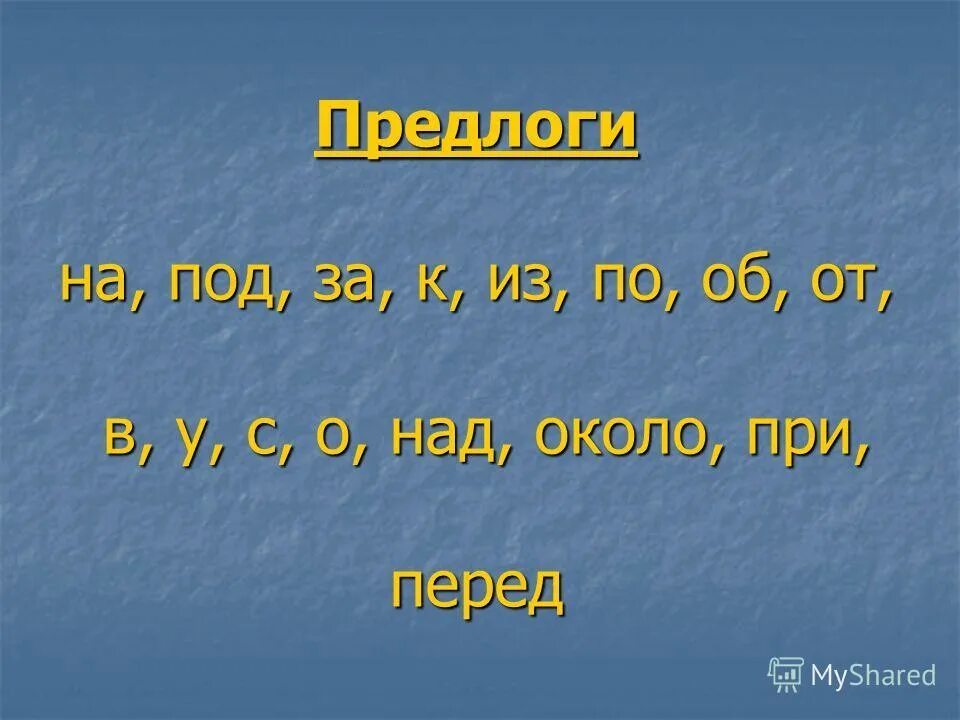 Предлоги

на, под, за, к, из, по, об, от,

в, у, с, о, над, около, при,

перед

MyShared